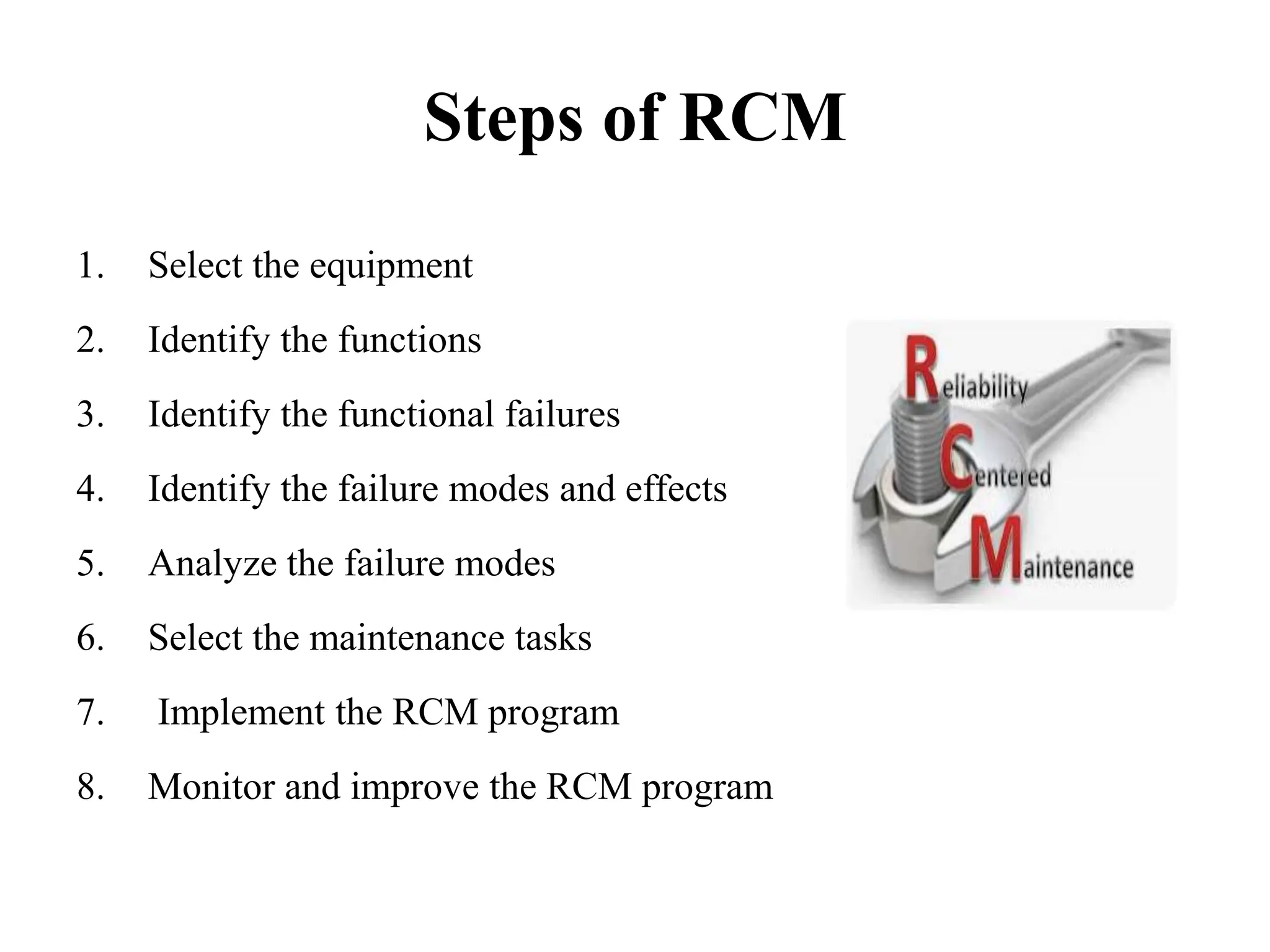 Steps of RCM

1. Select the equipment
2. Identify the functions
3. Identify the functional failures
4. Identify the failure modes and effects
5. Analyze the failure modes
6. Select the maintenance tasks
7. Implement the RCM program
8. Monitor and improve the RCM program

Reliability
Centered
Maintenance